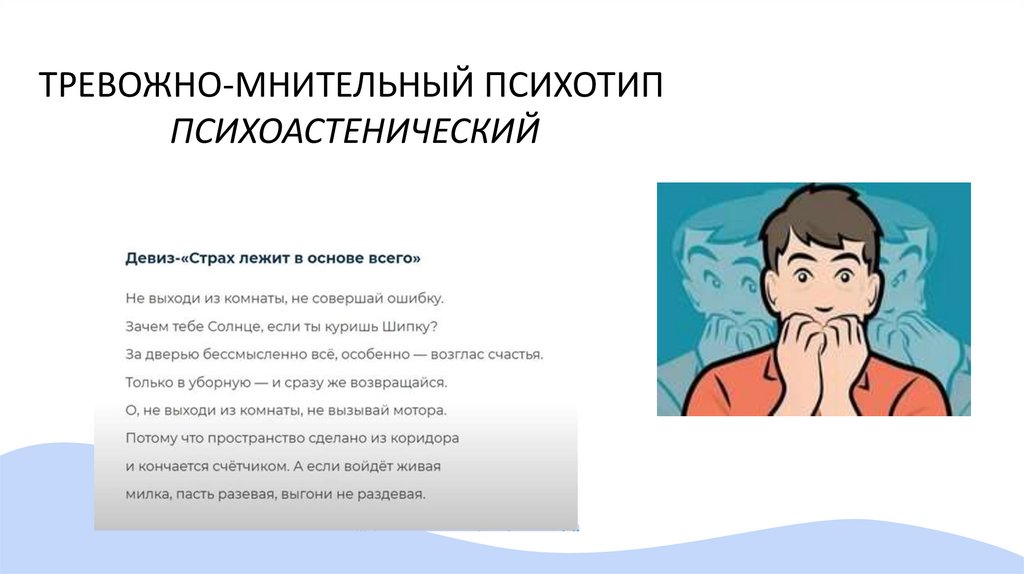 ТРЕВОЖНО-МНИТЕЛЬНЫЙ ПСИХОТИП
ПСИХОАСТЕНИЧЕСКИЙ

Девиз-«Страх лежит в основе всего»

Не выходи из комнаты, не совершай ошибку.
Зачем тебе Солнце, если ты куришь Шипку?
За дверью бессмысленно всё, особенно — возглас счастья.
Только в уборную — и сразу же возвращайся.
О, не выходи из комнаты, не вызывай мотора.
Потому что пространство сделано из коридора
и кончается счётчиком. А если войдёт живая
милка, пасть разевая, выгони не раздевая.